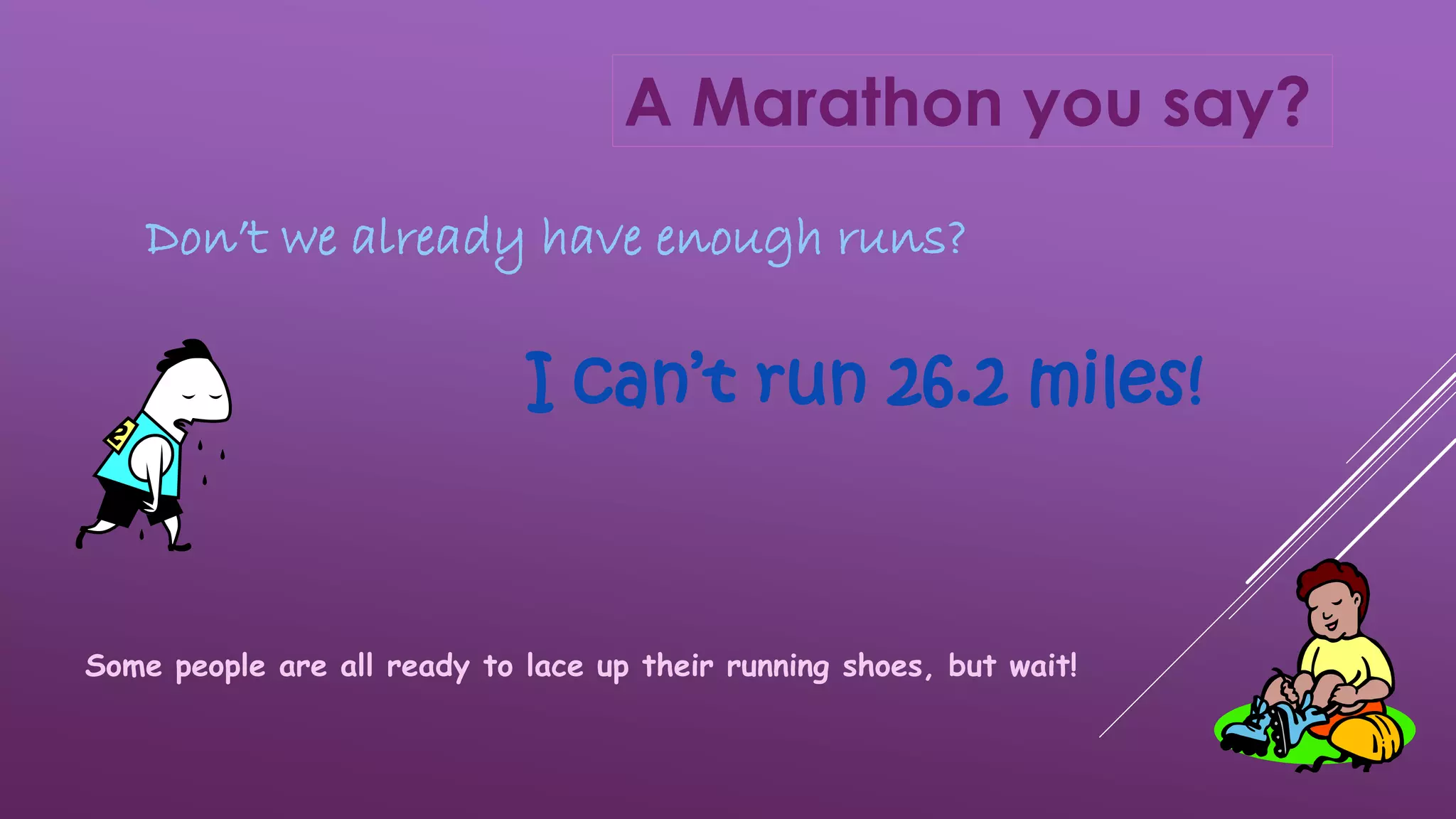 A Marathon you say?

Don't we already have enough runs?

I can't run 26.2 miles!

2

Some people are all ready to lace up their running shoes, but wait!